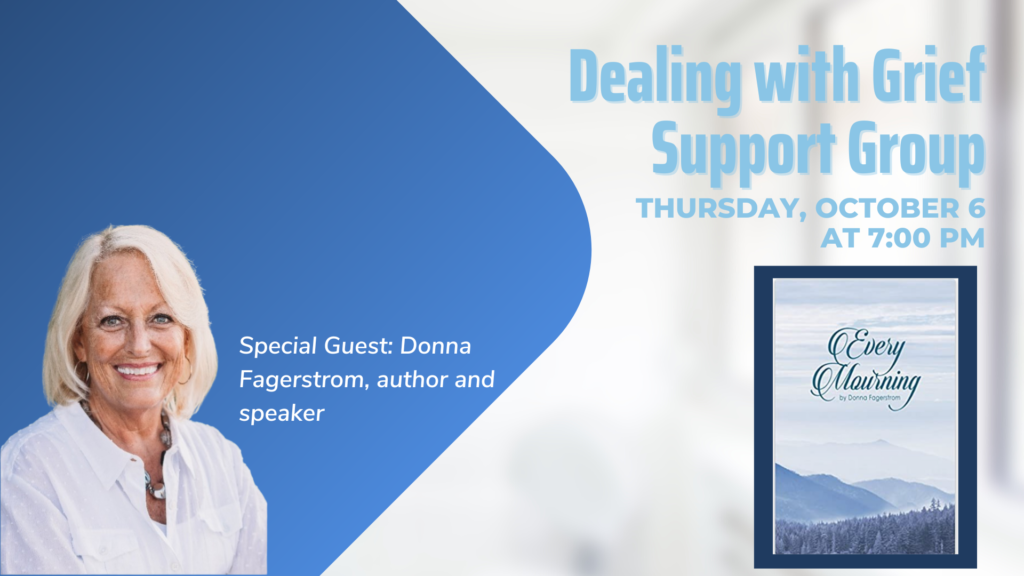 Dealing with Grief Support Group

THURSDAY, OCTOBER 6 AT 7:00 PM

Special Guest: Donna Fagerstrom, author and speaker

Every Mourning
by Donna Fagerstrom